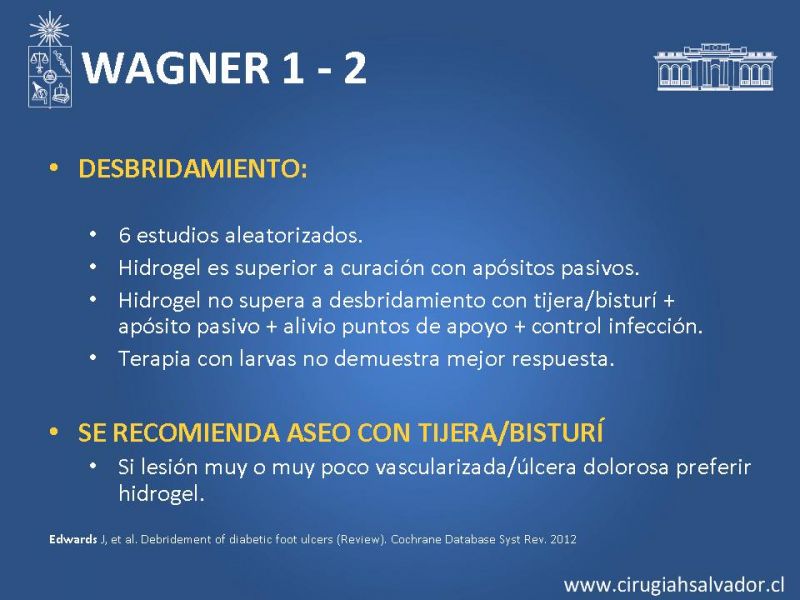 WAGNER 1 - 2

• DESBRIDAMIENTO:

• 6 estudios aleatorizados.
• Hidrogel es superior a curación con apósitos pasivos.
• Hidrogel no supera a desbridamiento con tijera/bisturí + apósito pasivo + alivio puntos de apoyo + control infección.
• Terapia con larvas no demuestra mejor respuesta.

• SE RECOMIENDA ASEO CON TIJERA/BISTURÍ
• Si lesión muy o muy poco vascularizada/úlcera dolorosa preferir hidrogel.

Edwards J, et al. Debridement of diabetic foot ulcers (Review). Cochrane Database Syst Rev. 2012

www.cirugiahsalvador.cl